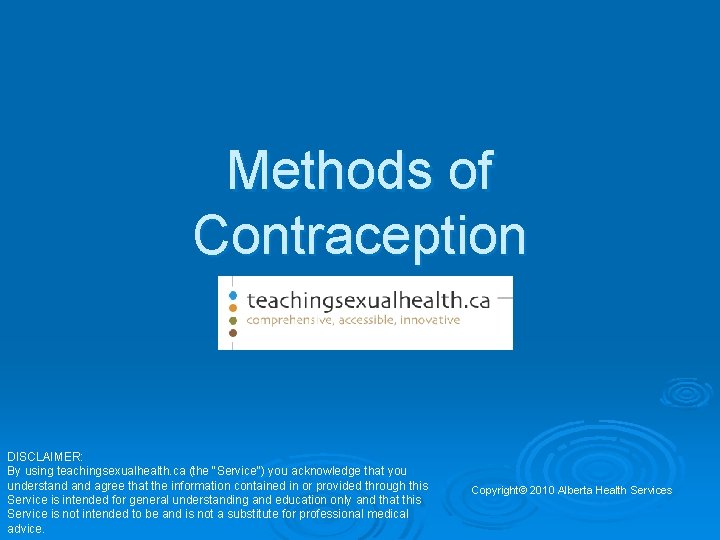 Methods of Contraception

teachingsexualhealth.ca
comprehensive, accessible, innovative

DISCLAIMER:
By using teachingsexualhealth.ca (the "Service") you acknowledge that you understand and agree that the information contained in or provided through this Service is intended for general understanding and education only and that this Service is not intended to be and is not a substitute for professional medical advice.

Copyright© 2010 Alberta Health Services